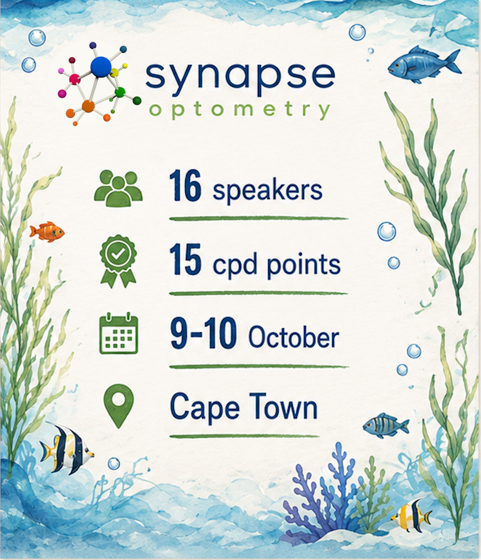 synapse
optometry

16 speakers

15 cpd points

9-10 October

Cape Town